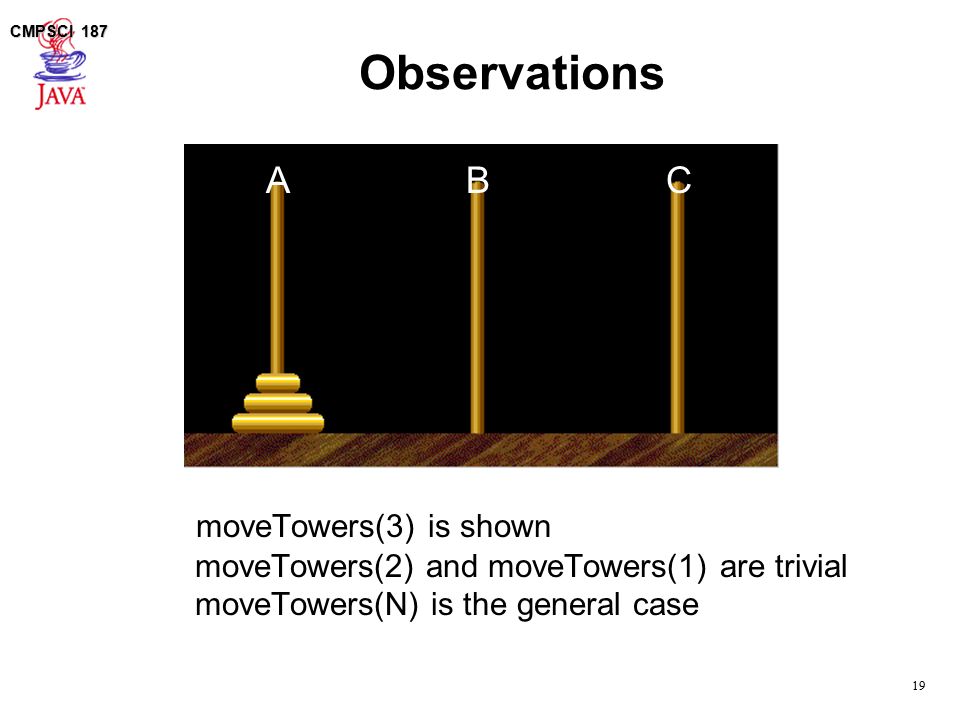 CMPSCI 187

JAVA

Observations

A B C

moveTowers(3) is shown
moveTowers(2) and moveTowers(1) are trivial
moveTowers(N) is the general case

19